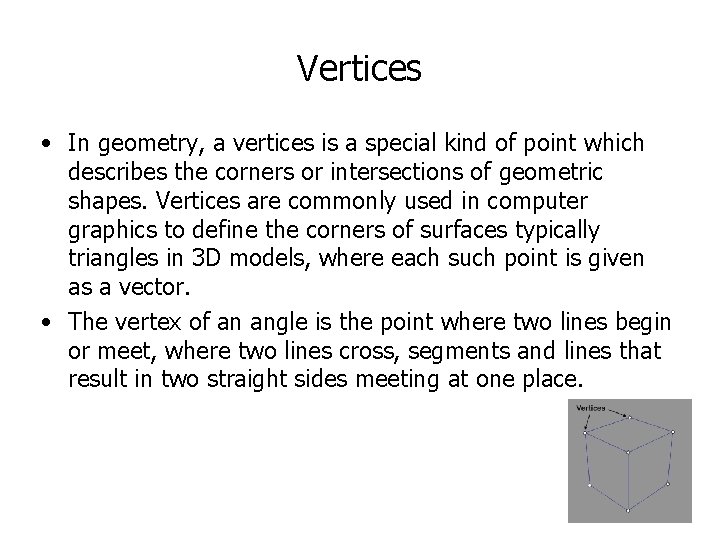 Vertices

• In geometry, a vertices is a special kind of point which describes the corners or intersections of geometric shapes. Vertices are commonly used in computer graphics to define the corners of surfaces typically triangles in 3D models, where each such point is given as a vector.

• The vertex of an angle is the point where two lines begin or meet, where two lines cross, segments and lines that result in two straight sides meeting at one place.

Vertices